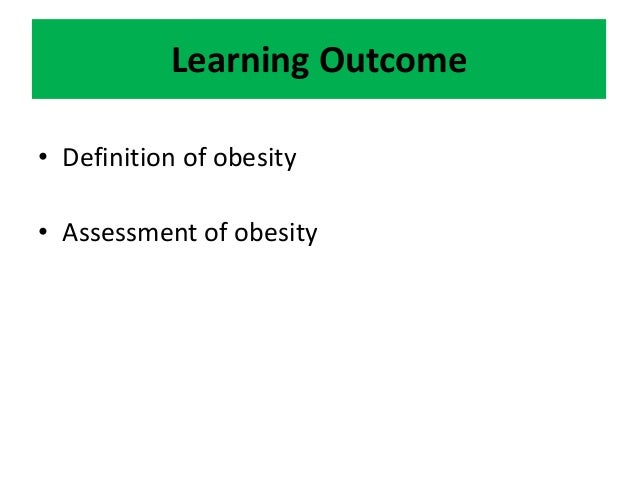 Learning Outcome

• Definition of obesity

• Assessment of obesity